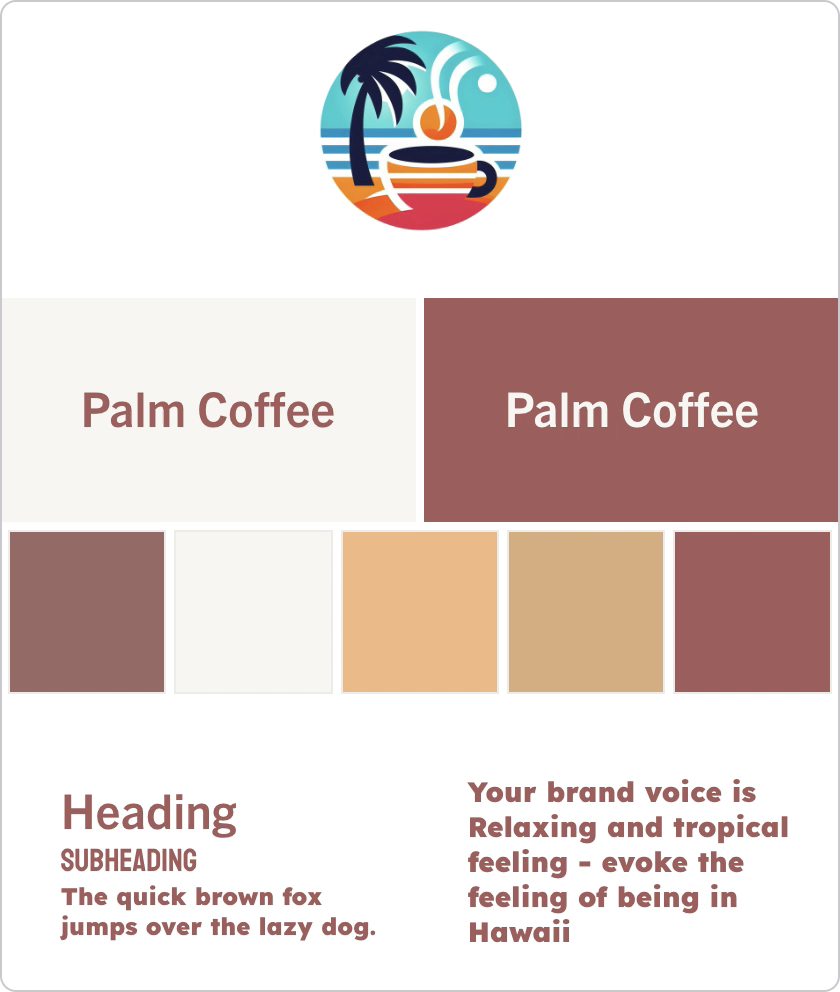 Palm Coffee

Palm Coffee

Heading
SUBHEADING
The quick brown fox jumps over the lazy dog.

Your brand voice is Relaxing and tropical feeling - evoke the feeling of being in Hawaii